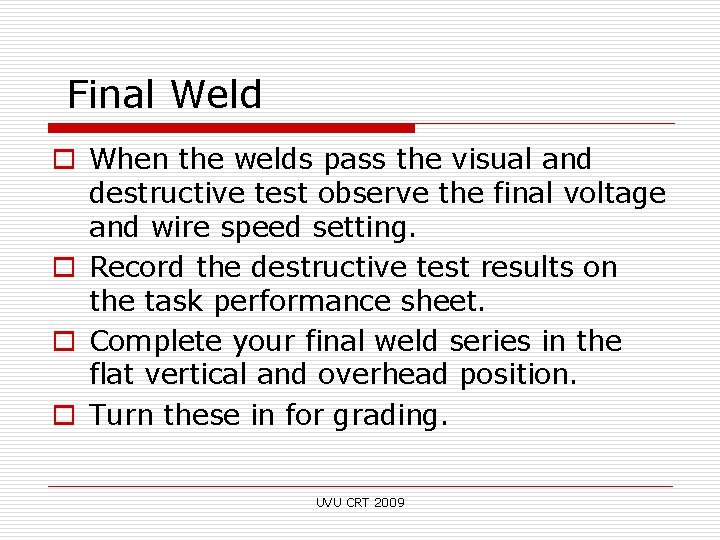 Final Weld

When the welds pass the visual and destructive test observe the final voltage and wire speed setting.

Record the destructive test results on the task performance sheet.

Complete your final weld series in the flat vertical and overhead position.

Turn these in for grading.

UVU CRT 2009